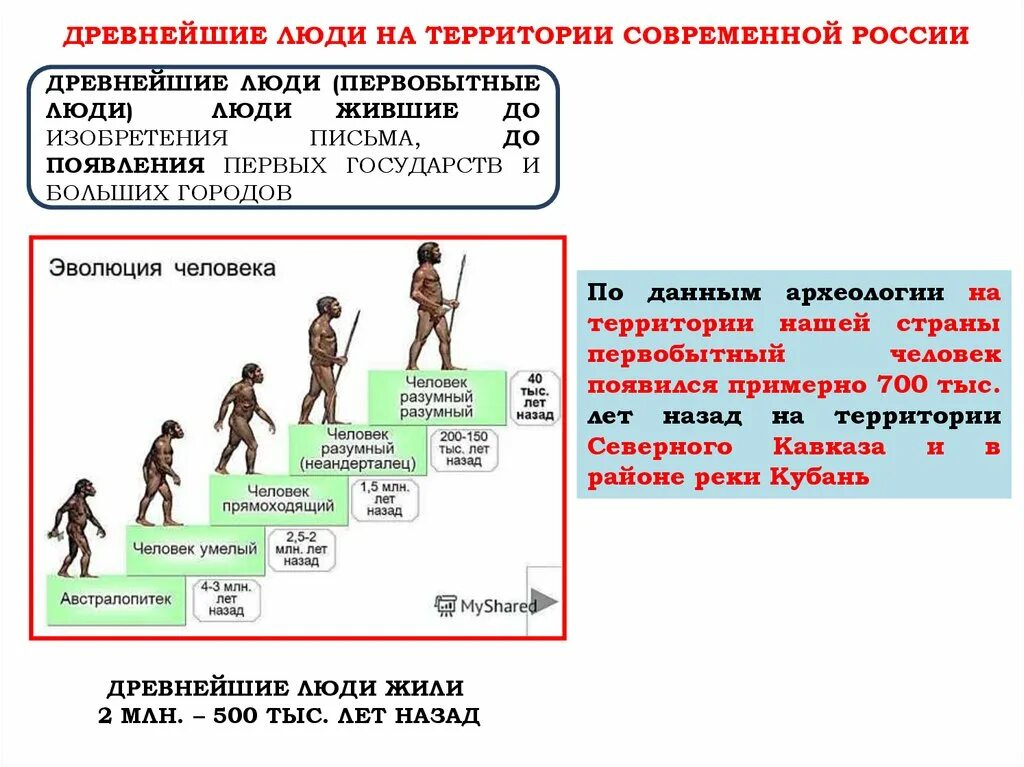 ДРЕВНЕЙШИЕ ЛЮДИ НА ТЕРРИТОРИИ СОВРЕМЕННОЙ РОССИИ

ДРЕВНЕЙШИЕ ЛЮДИ (ПЕРВОБЫТНЫЕ ЛЮДИ) ЛЮДИ ЖИВШИЕ ДО ИЗОБРЕТЕНИЯ ПИСЬМА, ДО ПОЯВЛЕНИЯ ПЕРВЫХ ГОСУДАРСТВ И БОЛЬШИХ ГОРОДОВ

Эволюция человека

Человек разумный разумный

40 тыс. лет назад

Человек разумный (неандерталец)

200-150 тыс. лет назад

Человек прямоходящий

1,5 млн. лет назад

Человек умелый

2,5-2 млн. лет назад

Австралопитек

4-3 млн. лет назад

MyShared

По данным археологии на территории нашей страны первобытный человек появился примерно 700 тыс. лет назад на территории Северного Кавказа и в районе реки Кубань

ДРЕВНЕЙШИЕ ЛЮДИ ЖИЛИ 2 МЛН. – 500 ТЫС. ЛЕТ НАЗАД